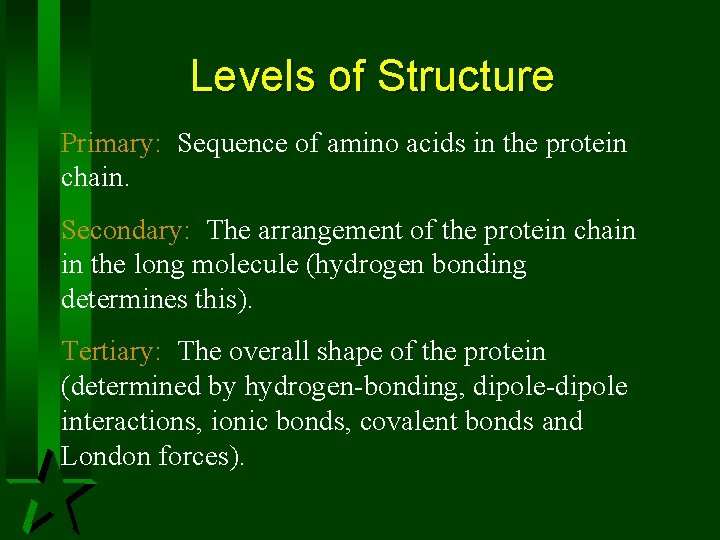 Levels of Structure

Primary: Sequence of amino acids in the protein chain.

Secondary: The arrangement of the protein chain in the long molecule (hydrogen bonding determines this).

Tertiary: The overall shape of the protein (determined by hydrogen-bonding, dipole-dipole interactions, ionic bonds, covalent bonds and London forces).